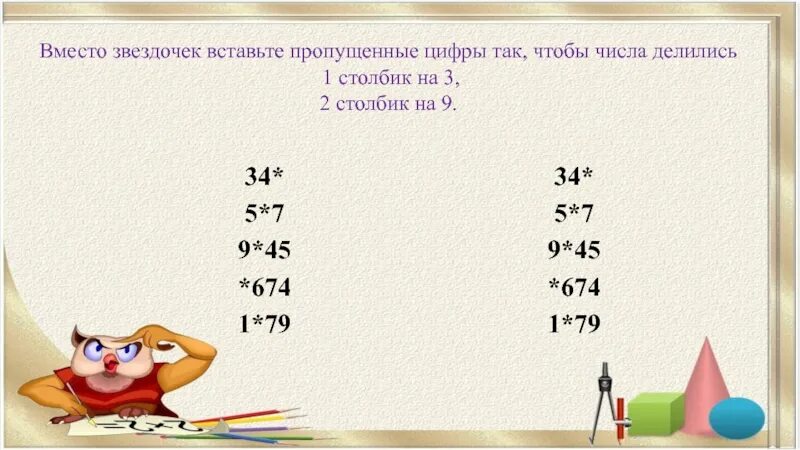 Вместо звездочек вставьте пропущенные цифры так, чтобы числа делились
1 столбик на 3,
2 столбик на 9.

34*
5*7
9*45
*674
1*79

34*
5*7
9*45
*674
1*79